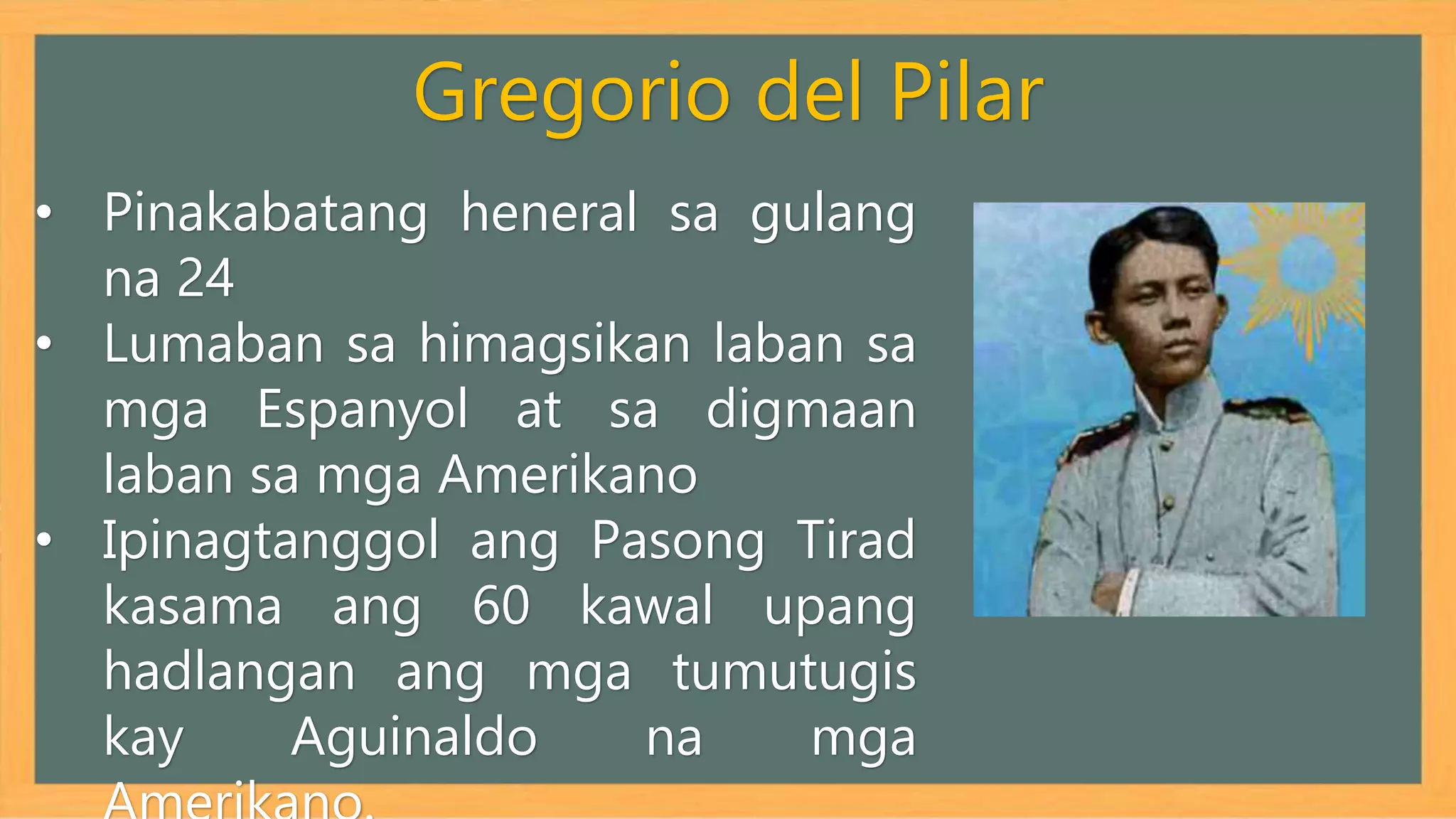 Gregorio del Pilar

• Pinakabatang heneral sa gulang na 24
• Lumaban sa himagsikan laban sa mga Espanyol at sa digmaan laban sa mga Amerikano
• Ipinagtanggol ang Pasong Tirad kasama ang 60 kawal upang hadlangan ang mga tumutugis kay Aguinaldo na mga Amerikano.